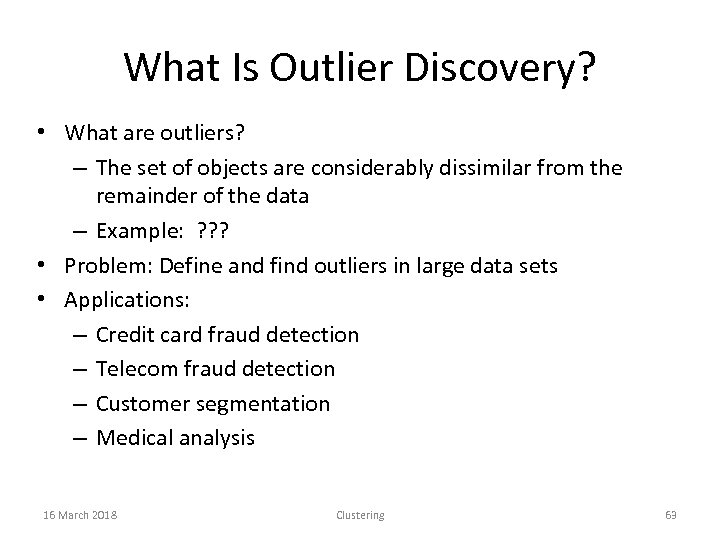 What Is Outlier Discovery?

• What are outliers?
  – The set of objects are considerably dissimilar from the remainder of the data
  – Example: ???
• Problem: Define and find outliers in large data sets
• Applications:
  – Credit card fraud detection
  – Telecom fraud detection
  – Customer segmentation
  – Medical analysis

16 March 2018 Clustering 69